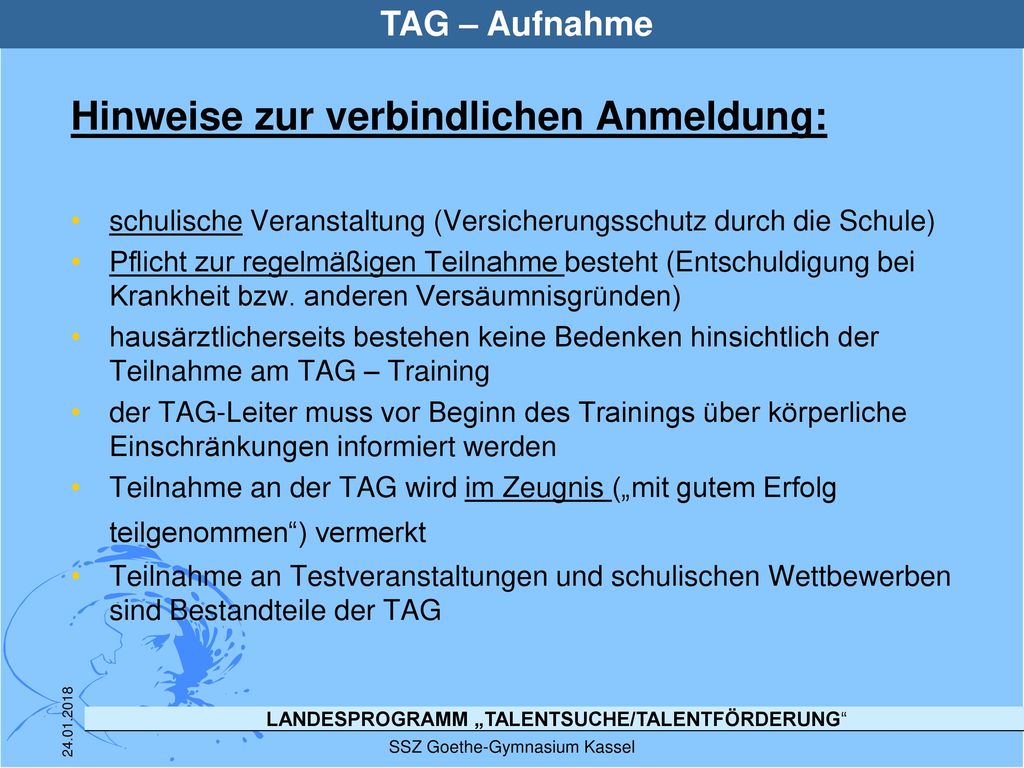 TAG – Aufnahme

Hinweise zur verbindlichen Anmeldung:

• schulische Veranstaltung (Versicherungsschutz durch die Schule)
• Pflicht zur regelmäßigen Teilnahme besteht (Entschuldigung bei Krankheit bzw. anderen Versäumnisgründen)
• hausärztlicherseits bestehen keine Bedenken hinsichtlich der Teilnahme am TAG – Training
• der TAG-Leiter muss vor Beginn des Trainings über körperliche Einschränkungen informiert werden
• Teilnahme an der TAG wird im Zeugnis („mit gutem Erfolg teilgenommen“) vermerkt
• Teilnahme an Testveranstaltungen und schulischen Wettbewerben sind Bestandteile der TAG

24.01.2018

LANDESPROGRAMM „TALENTSUCHE/TALENTFÖRDERUNG“

SSZ Goethe-Gymnasium Kassel